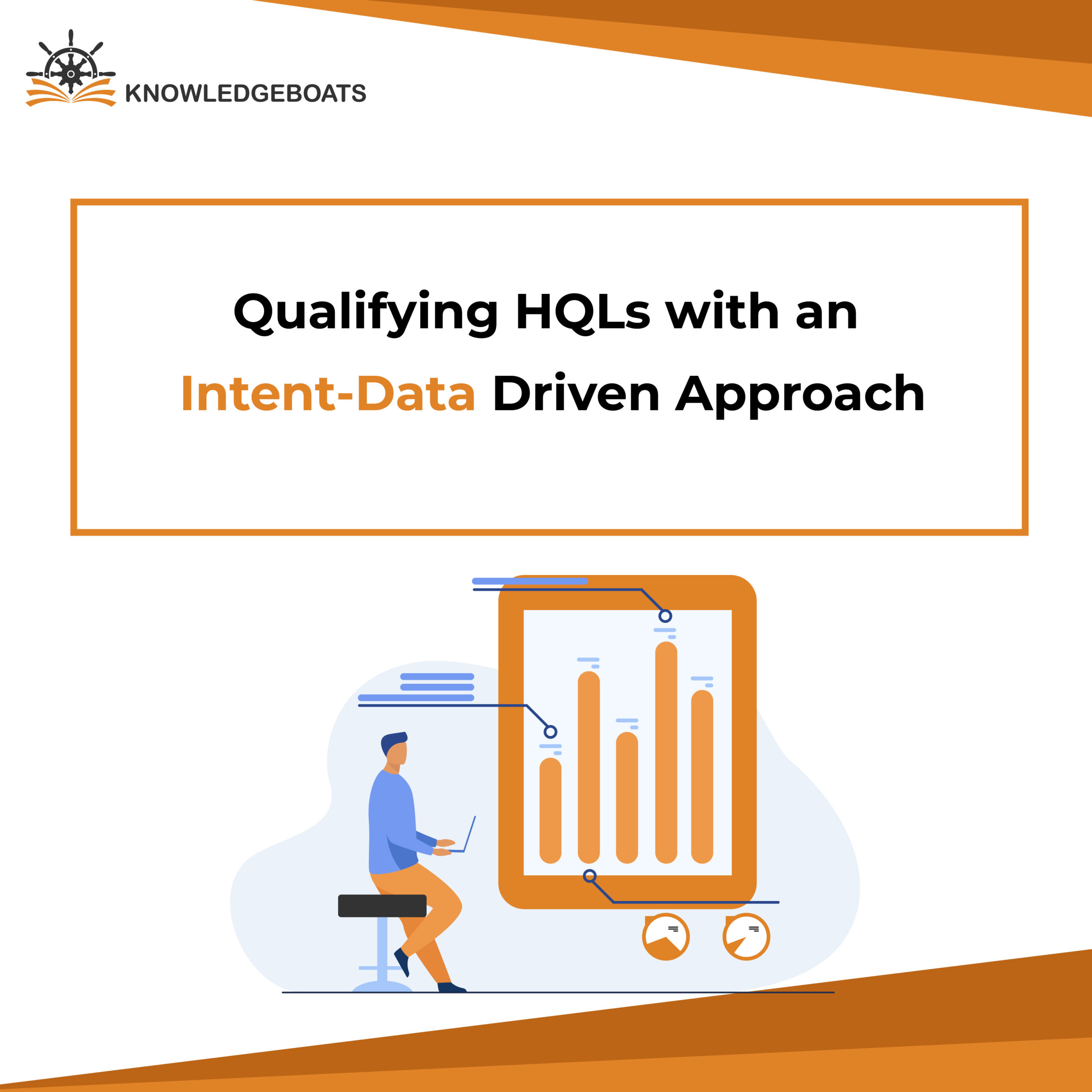 KNOWLEDGEBOATS

Qualifying HQLs with an Intent-Data Driven Approach